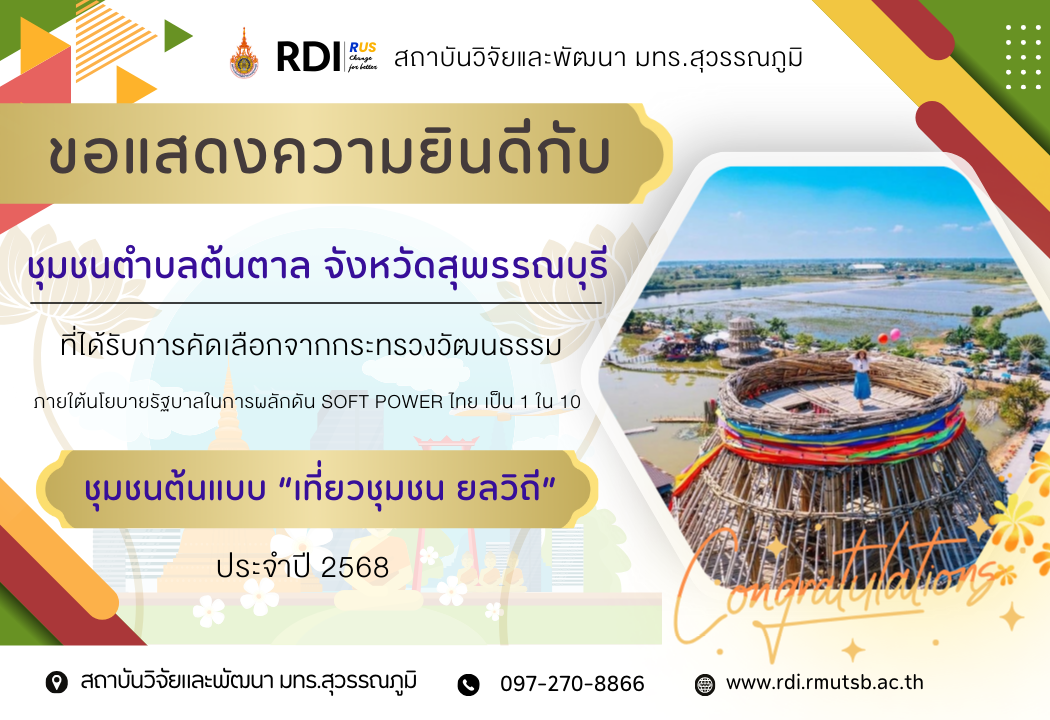 RDI RUS Change for better สถาบันวิจัยและพัฒนา มทร.สุวรรณภูมิ

ขอแสดงความยินดีกับ

ชุมชนตำบลต้นตาล จังหวัดสุพรรณบุรี

ที่ได้รับการคัดเลือกจากกระทรวงวัฒนธรรม

ภายใต้นโยบายรัฐบาลในการผลักดัน SOFT POWER ไทย เป็น 1 ใน 10

ชุมชนต้นแบบ "เที่ยวชุมชน ยลวิถี"

ประจำปี 2568

Congratulations

สถาบันวิจัยและพัฒนา มทร.สุวรรณภูมิ 097-270-8866 www.rdi.rmutsb.ac.th